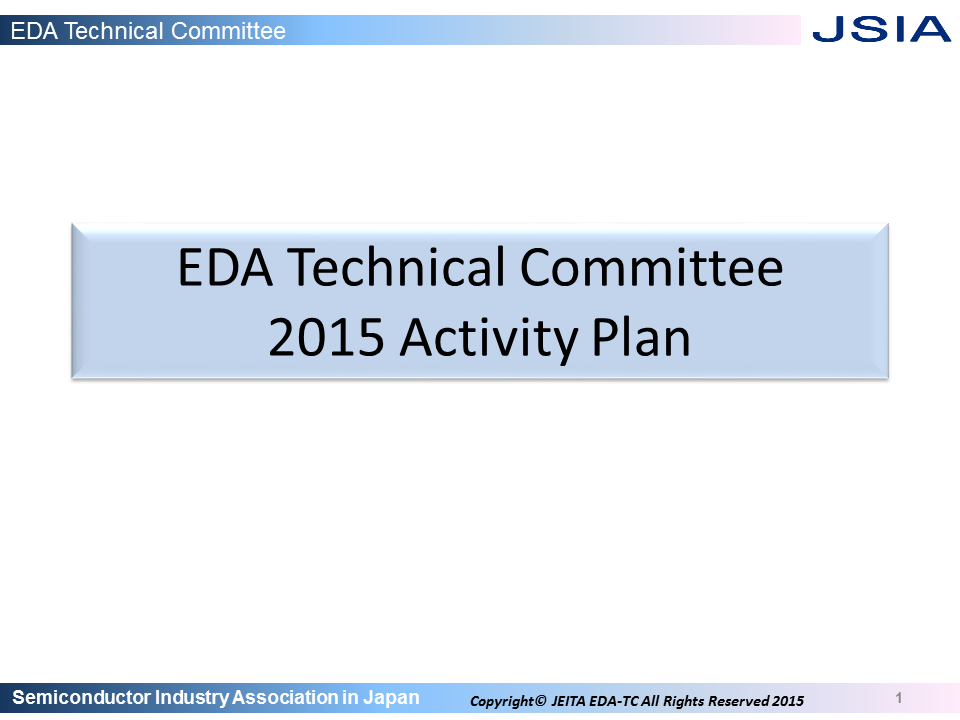 EDA Technical Committee

JSIA

EDA Technical Committee
2015 Activity Plan

Semiconductor Industry Association in Japan

Copyright© JEITA EDA-TC All Rights Reserved 2015

1